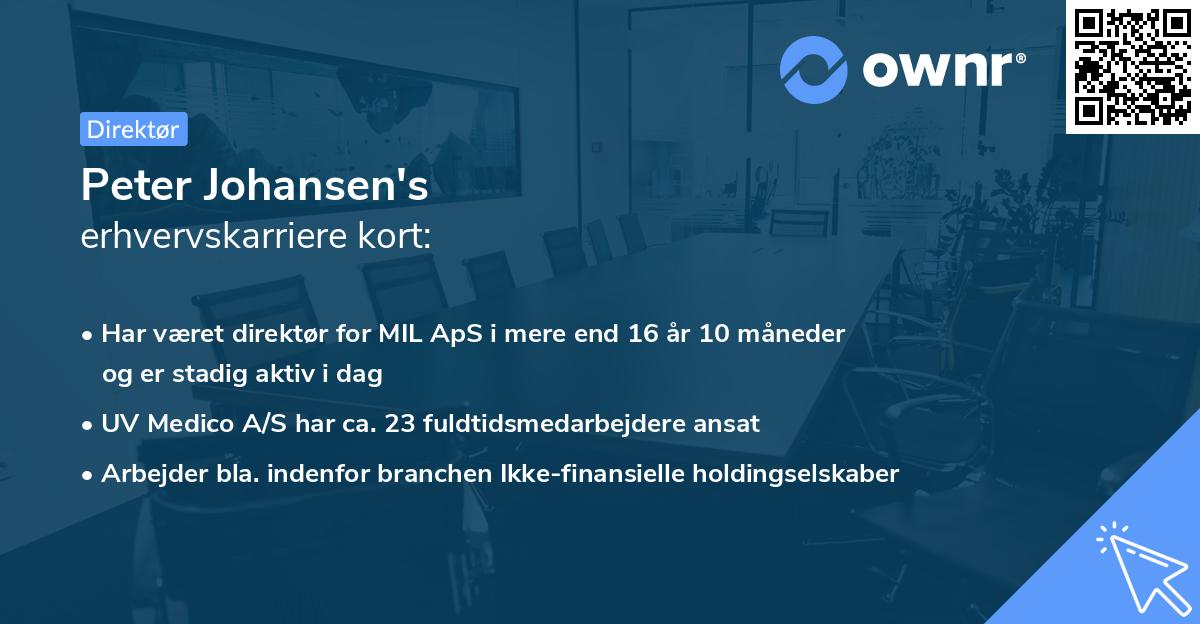 ownr®

Direktør

Peter Johansen's
erhvervskarriere kort:

• Har været direktør for MIL ApS i mere end 16 år 10 måneder og er stadig aktiv i dag

• UV Medico A/S har ca. 23 fuldtidsmedarbejdere ansat

• Arbejder bla. indenfor branchen Ikke-finansielle holdingselskaber